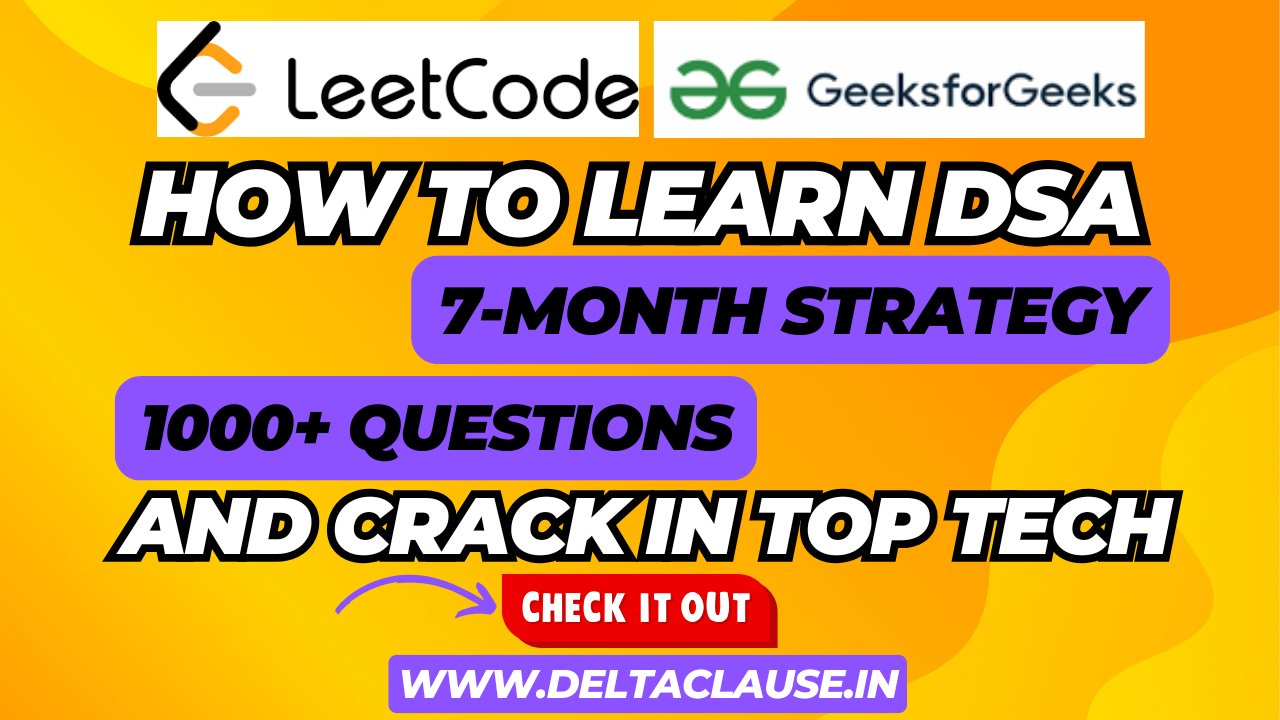 LeetCode

GeeksforGeeks

HOW TO LEARN DSA

7-MONTH STRATEGY

1000+ QUESTIONS

AND CRACK IN TOP TECH

CHECK IT OUT

WWW.DELTACLAUSE.IN